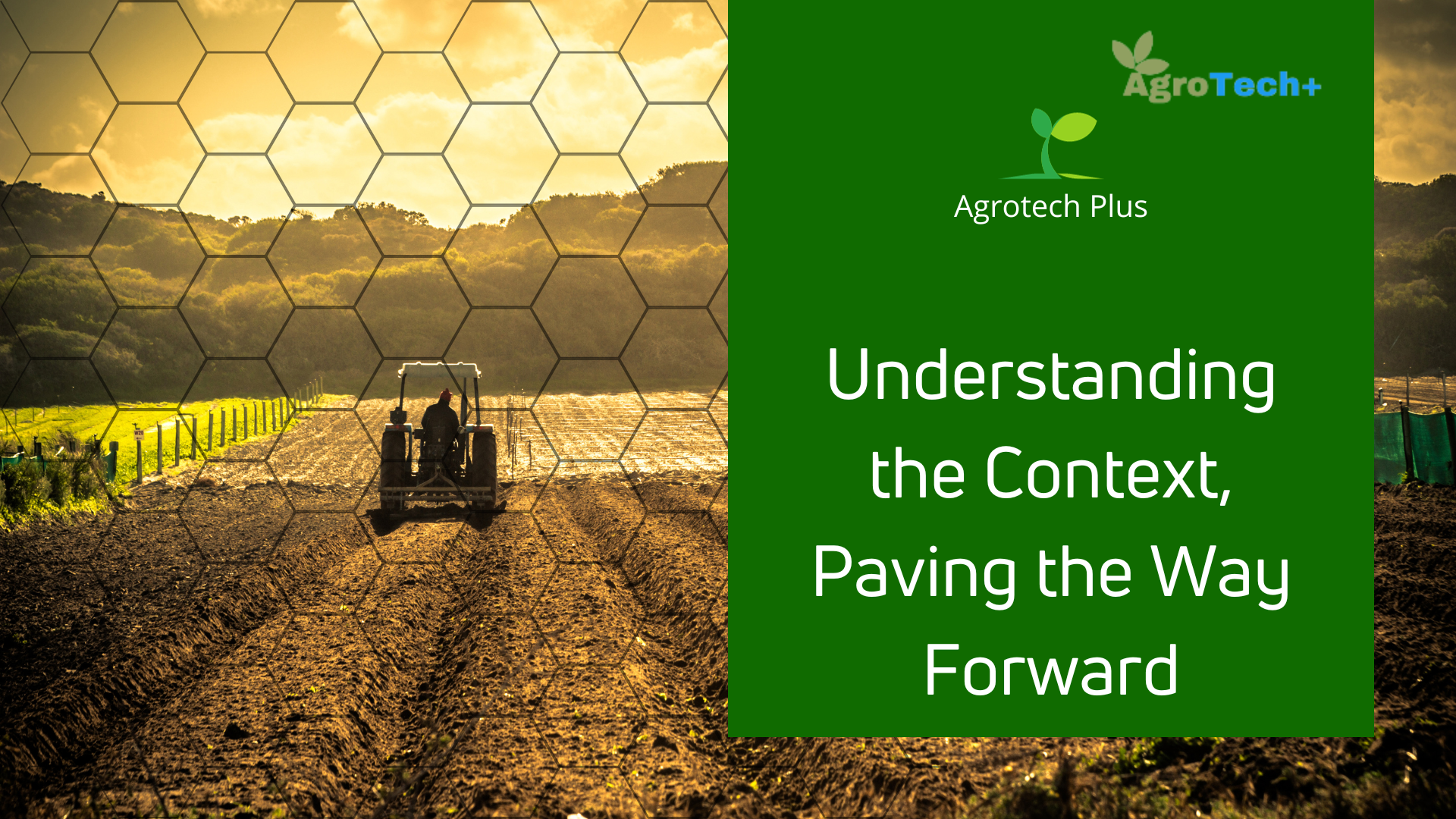 AgroTech+

Agrotech Plus

Understanding the Context, Paving the Way Forward